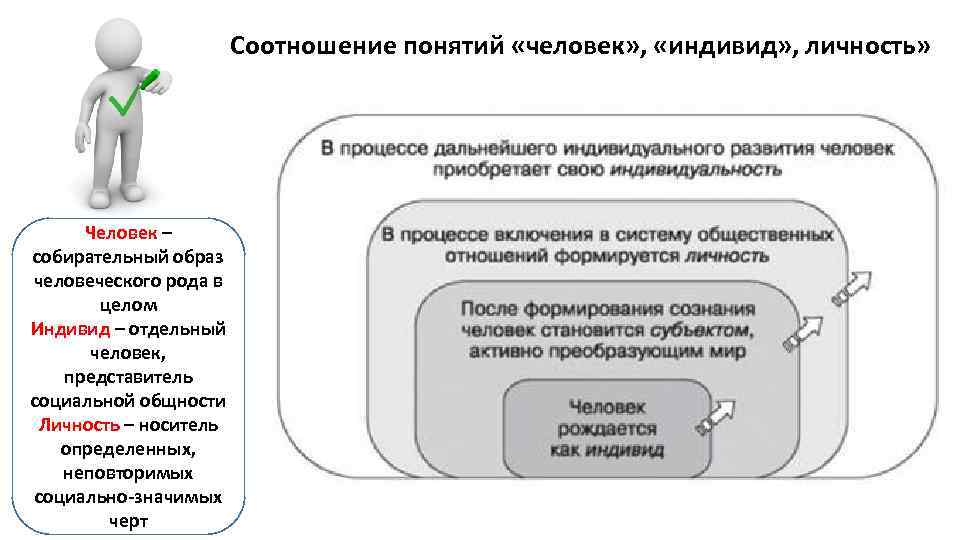 Соотношение понятий «человек», «индивид», личность»

Человек – собирательный образ человеческого рода в целом
Индивид – отдельный человек, представитель социальной общности
Личность – носитель определенных, неповторимых социально-значимых черт

В процессе дальнейшего индивидуального развития человек приобретает свою индивидуальность

В процессе включения в систему общественных отношений формируется личность

После формирования сознания человек становится субъектом, активно преобразующим мир

Человек рождается как индивид